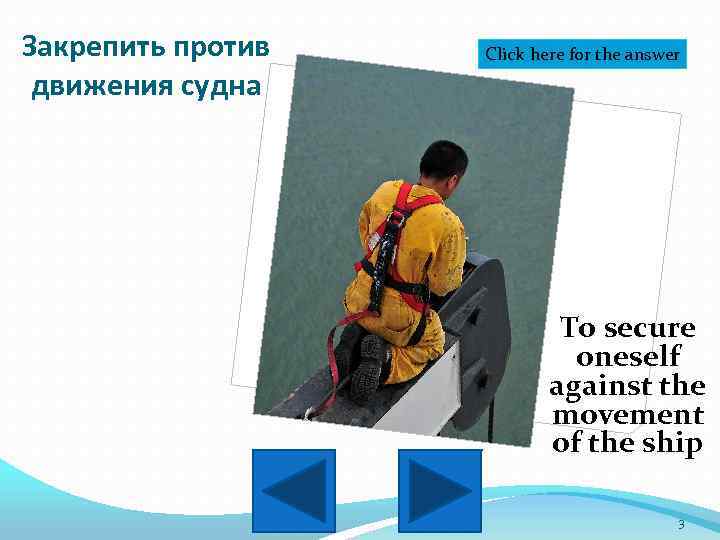 Закрепить против движения судна

Click here for the answer

To secure oneself against the movement of the ship

3